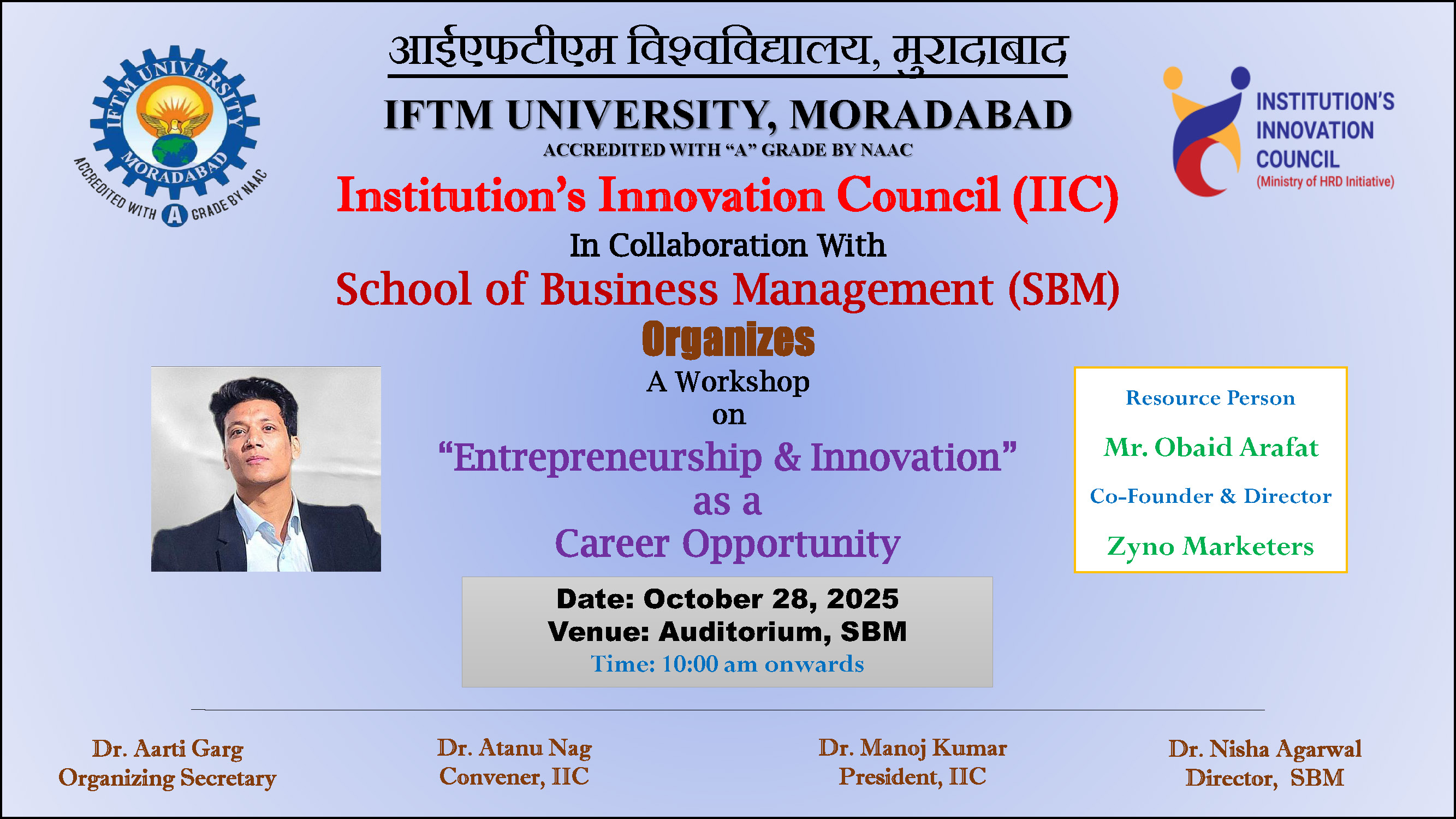 IFTM UNIVERSITY MORADABAD
ACCREDITED WITH A GRADE BY NAAC

आईएफटीएम विश्वविद्यालय, मुरादाबाद
IFTM UNIVERSITY, MORADABAD
ACCREDITED WITH "A" GRADE BY NAAC

INSTITUTION'S INNOVATION COUNCIL
(Ministry of HRD Initiative)

Institution's Innovation Council (IIC)
In Collaboration With
School of Business Management (SBM)
Organizes
A Workshop
on
"Entrepreneurship & Innovation"
as a
Career Opportunity

Resource Person
Mr. Obaid Arafat
Co-Founder & Director
Zyno Marketers

Date: October 28, 2025
Venue: Auditorium, SBM
Time: 10:00 am onwards

Dr. Aarti Garg
Organizing Secretary

Dr. Atanu Nag
Convener, IIC

Dr. Manoj Kumar
President, IIC

Dr. Nisha Agarwal
Director, SBM